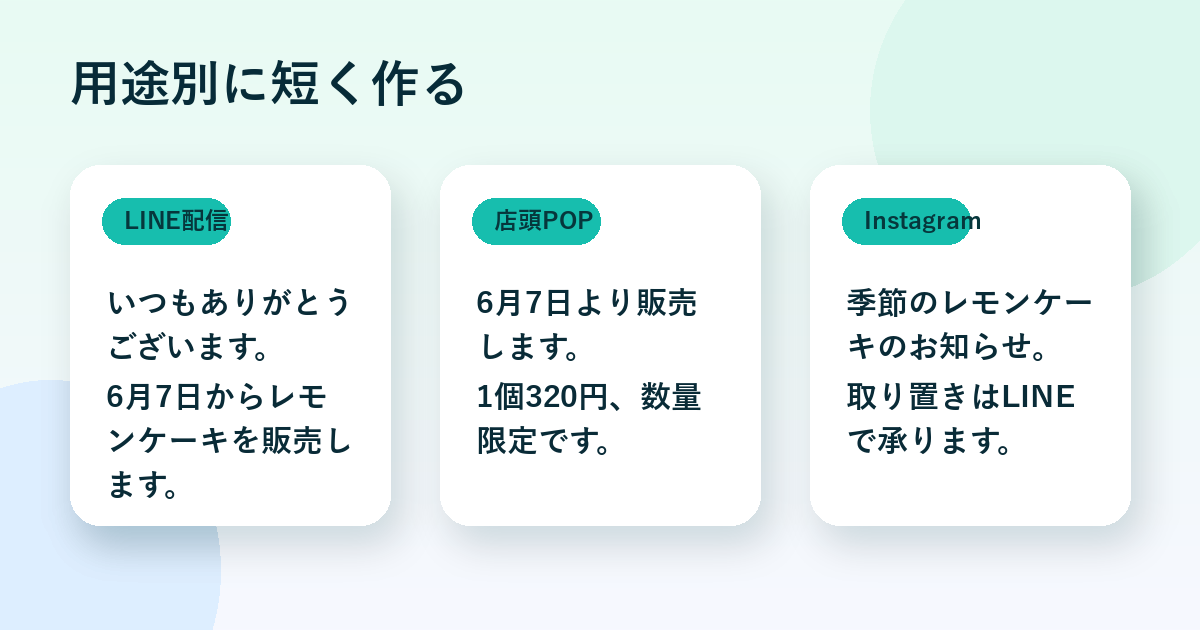 用途別に短く作る

LINE配信

いつもありがとうございます。

6月7日からレモンケーキを販売します。

店頭POP

6月7日より販売します。

1個320円、数量限定です。

Instagram

季節のレモンケーキのお知らせ。

取り置きはLINEで承ります。